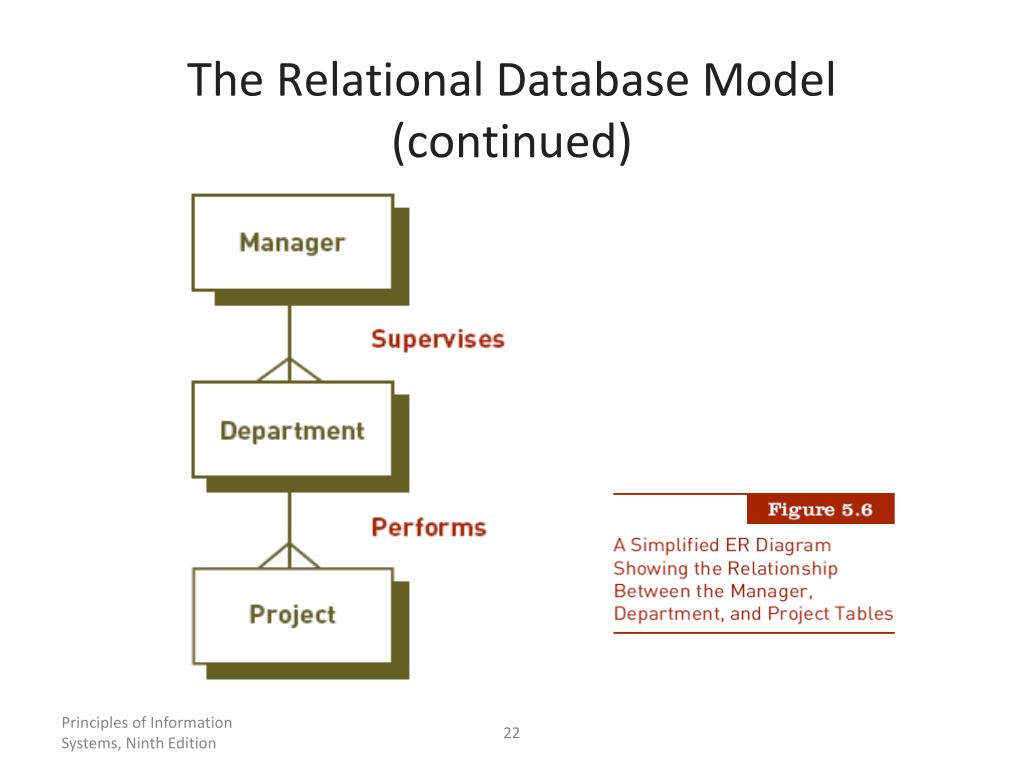 The Relational Database Model (continued)

Manager

Supervises

Department

Performs

Project

Figure 5.6

A Simplified ER Diagram Showing the Relationship Between the Manager, Department, and Project Tables

Principles of Information Systems, Ninth Edition

22